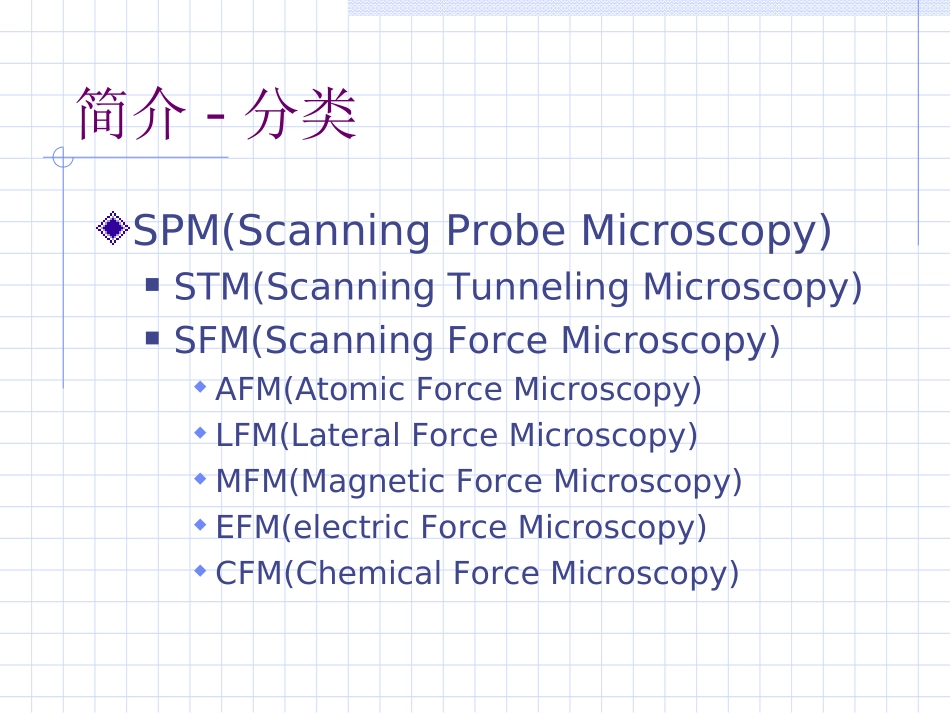 简介 - 分类

SPM(Scanning Probe Microscopy)

STM(Scanning Tunneling Microscopy)

SFM(Scanning Force Microscopy)

AFM(Atomic Force Microscopy)

LFM(Lateral Force Microscopy)

MFM(Magnetic Force Microscopy)

EFM(electric Force Microscopy)

CFM(Chemical Force Microscopy)